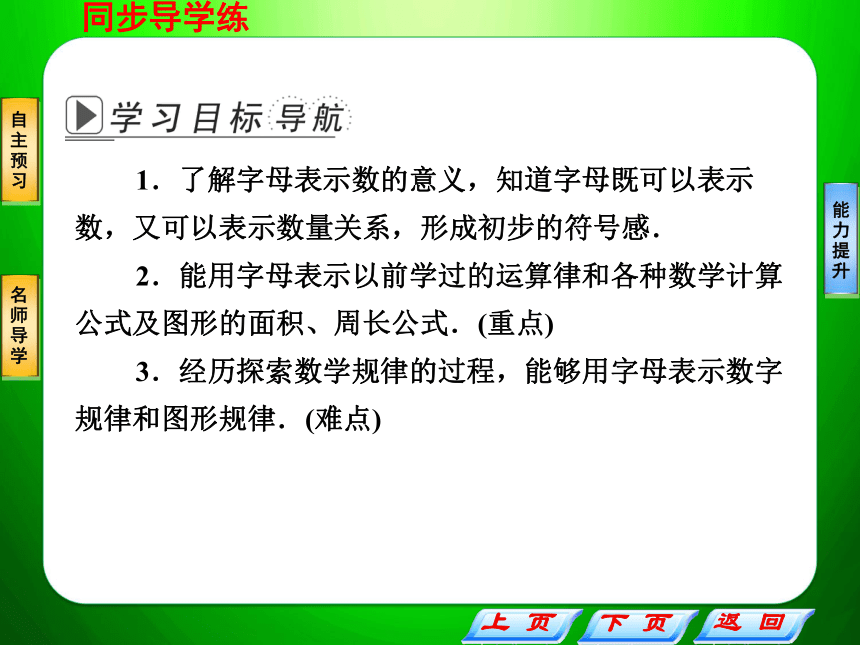 同步导学练

自主预习

名师导学

能力提升

学习目标导航

1．了解字母表示数的意义，知道字母既可以表示数，又可以表示数量关系，形成初步的符号感．

2．能用字母表示以前学过的运算律和各种数学计算公式及图形的面积、周长公式．(重点)

3．经历探索数学规律的过程，能够用字母表示数字规律和图形规律．(难点)

上页 下页 返回